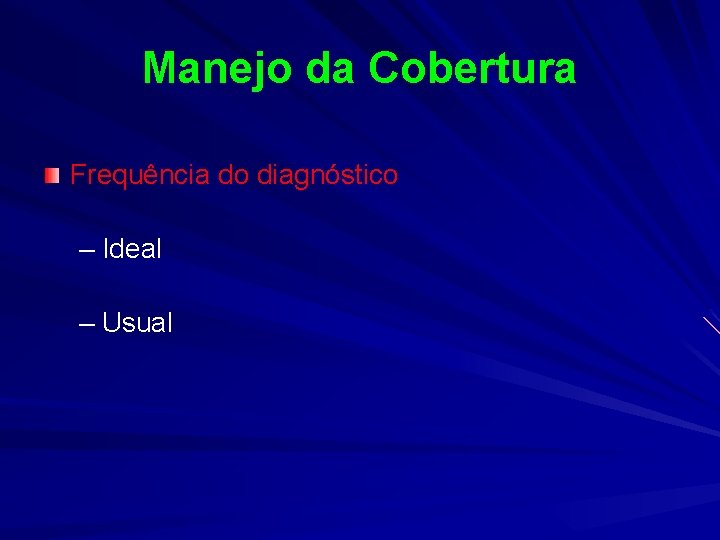 Manejo da Cobertura

Frequência do diagnóstico

– Ideal

– Usual